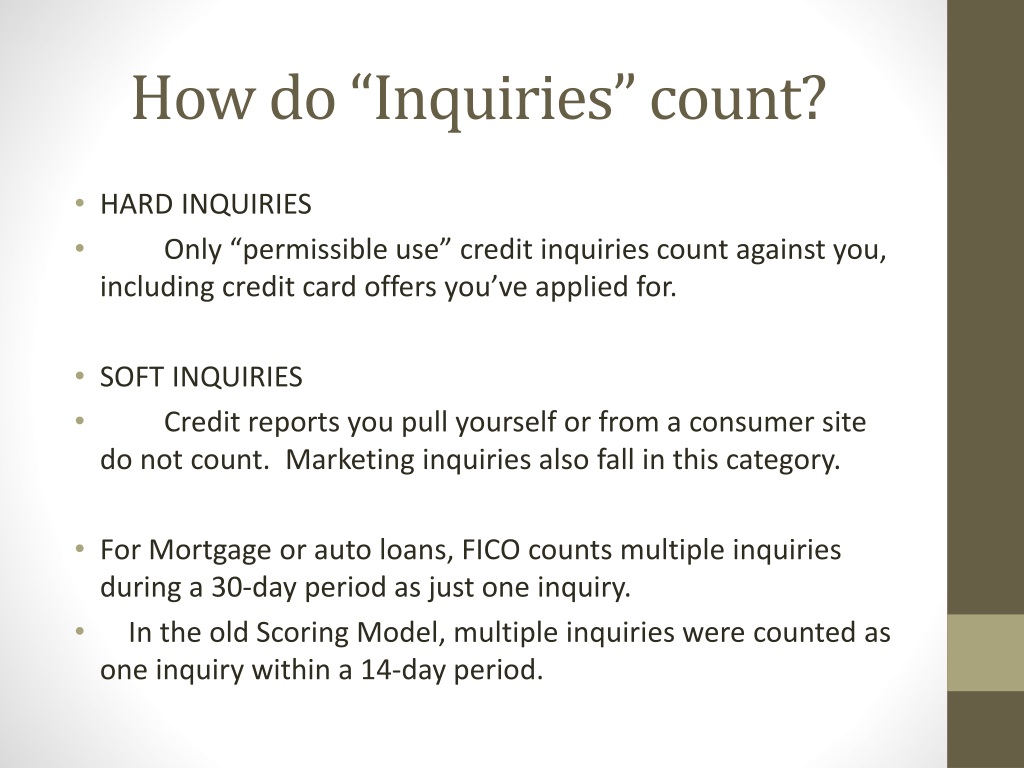 How do “Inquiries” count?

• HARD INQUIRIES
• Only “permissible use” credit inquiries count against you, including credit card offers you’ve applied for.

• SOFT INQUIRIES
• Credit reports you pull yourself or from a consumer site do not count. Marketing inquiries also fall in this category.

• For Mortgage or auto loans, FICO counts multiple inquiries during a 30-day period as just one inquiry.
• In the old Scoring Model, multiple inquiries were counted as one inquiry within a 14-day period.